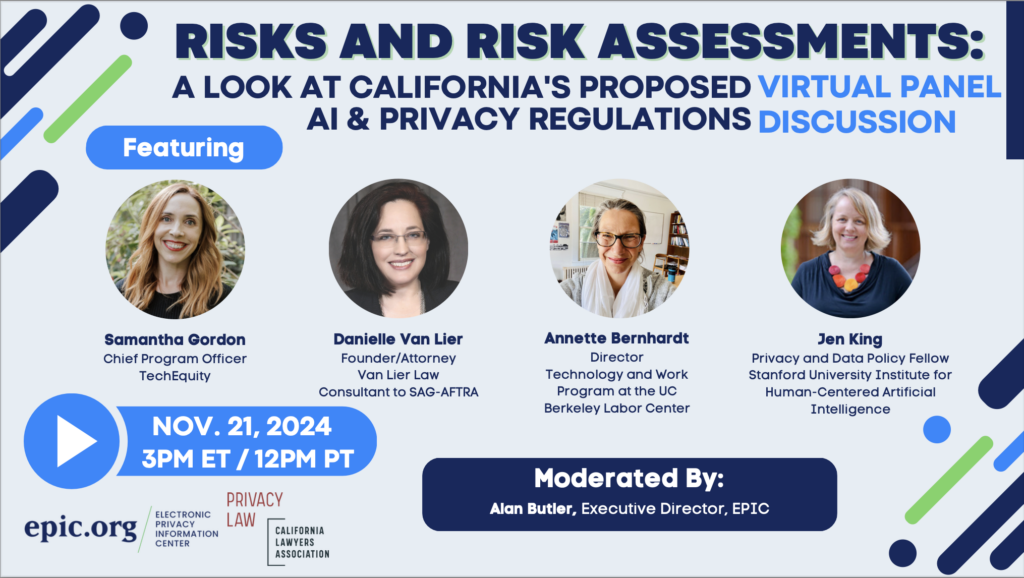 RISKS AND RISK ASSESSMENTS:
A LOOK AT CALIFORNIA'S PROPOSED AI & PRIVACY REGULATIONS

VIRTUAL PANEL DISCUSSION

Featuring

Samantha Gordon
Chief Program Officer
TechEquity

Danielle Van Lier
Founder/Attorney
Van Lier Law
Consultant to SAG-AFTRA

Annette Bernhardt
Director
Technology and Work Program at the UC Berkeley Labor Center

Jen King
Privacy and Data Policy Fellow
Stanford University Institute for Human-Centered Artificial Intelligence

NOV. 21, 2024
3PM ET / 12PM PT

Moderated By:
Alan Butler, Executive Director, EPIC

epic.org
ELECTRONIC PRIVACY INFORMATION CENTER

PRIVACY LAW
CALIFORNIA LAWYERS ASSOCIATION